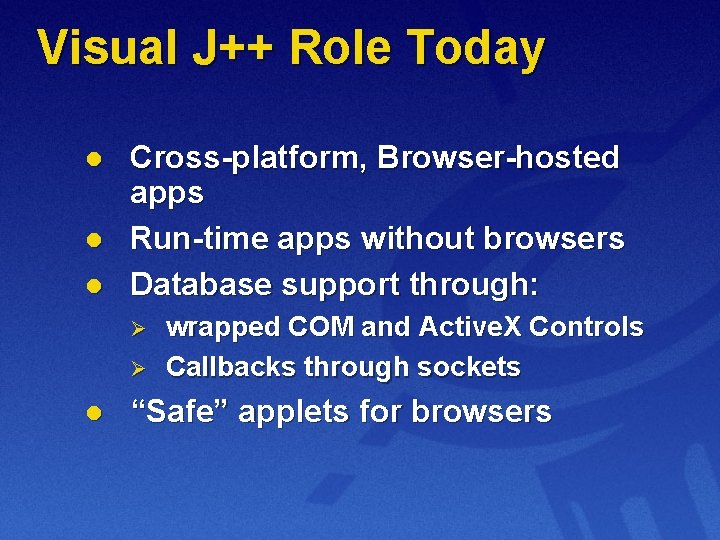 Visual J++ Role Today

- Cross-platform, Browser-hosted apps
- Run-time apps without browsers
- Database support through:
  - wrapped COM and ActiveX Controls
  - Callbacks through sockets
- “Safe” applets for browsers